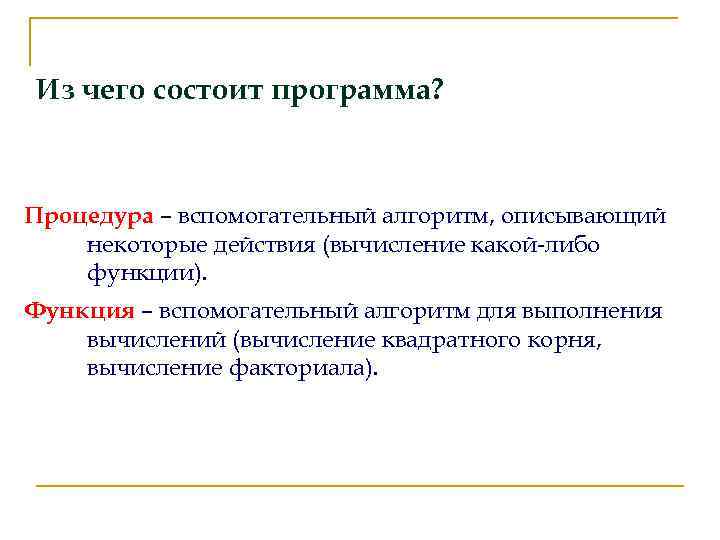 Из чего состоит программа?

Процедура – вспомогательный алгоритм, описывающий некоторые действия (вычисление какой-либо функции).

Функция – вспомогательный алгоритм для выполнения вычислений (вычисление квадратного корня, вычисление факториала).